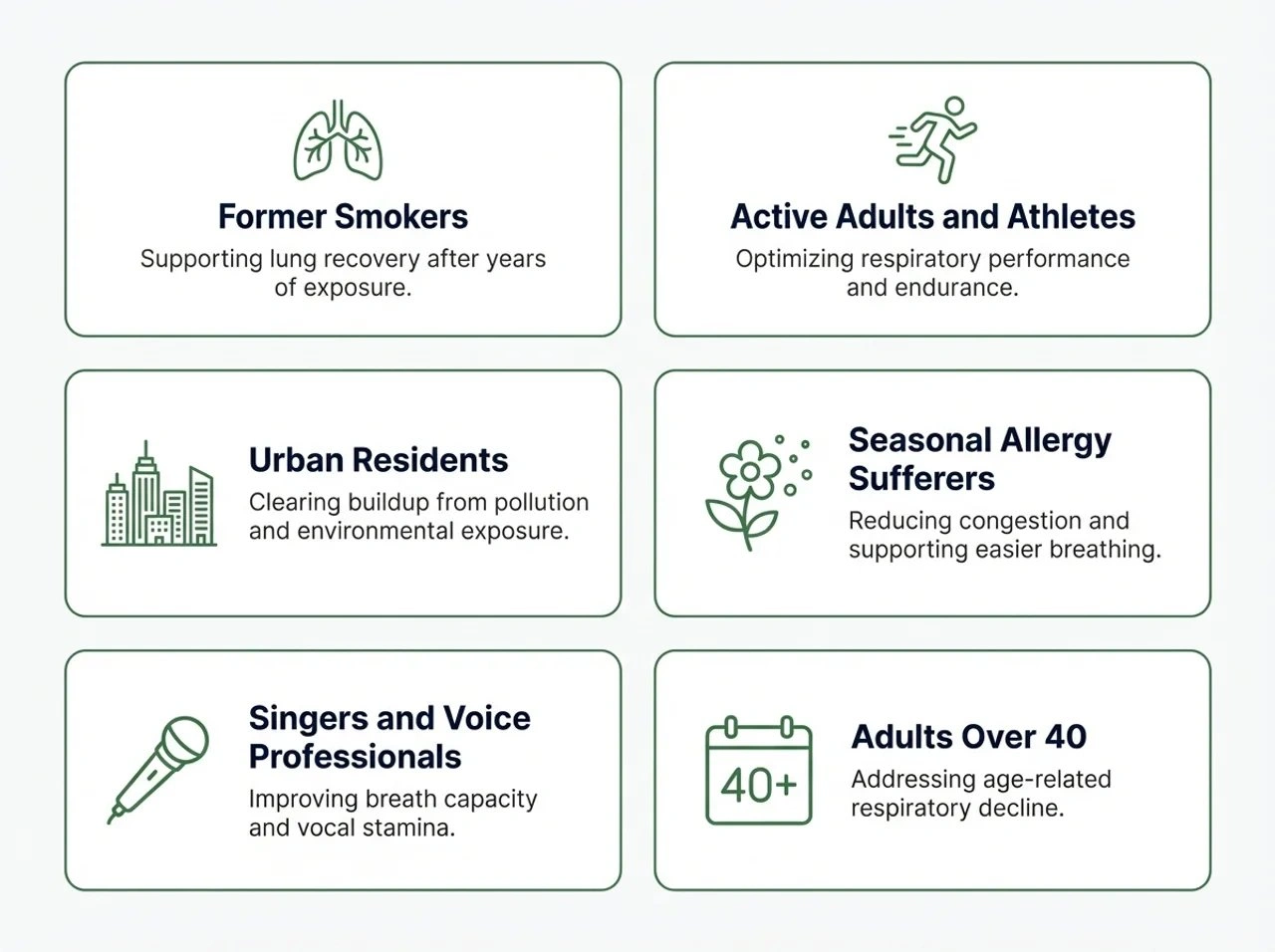 Former Smokers
Supporting lung recovery after years of exposure.

Active Adults and Athletes
Optimizing respiratory performance and endurance.

Urban Residents
Clearing buildup from pollution and environmental exposure.

Seasonal Allergy Sufferers
Reducing congestion and supporting easier breathing.

Singers and Voice Professionals
Improving breath capacity and vocal stamina.

40+
Adults Over 40
Addressing age-related respiratory decline.